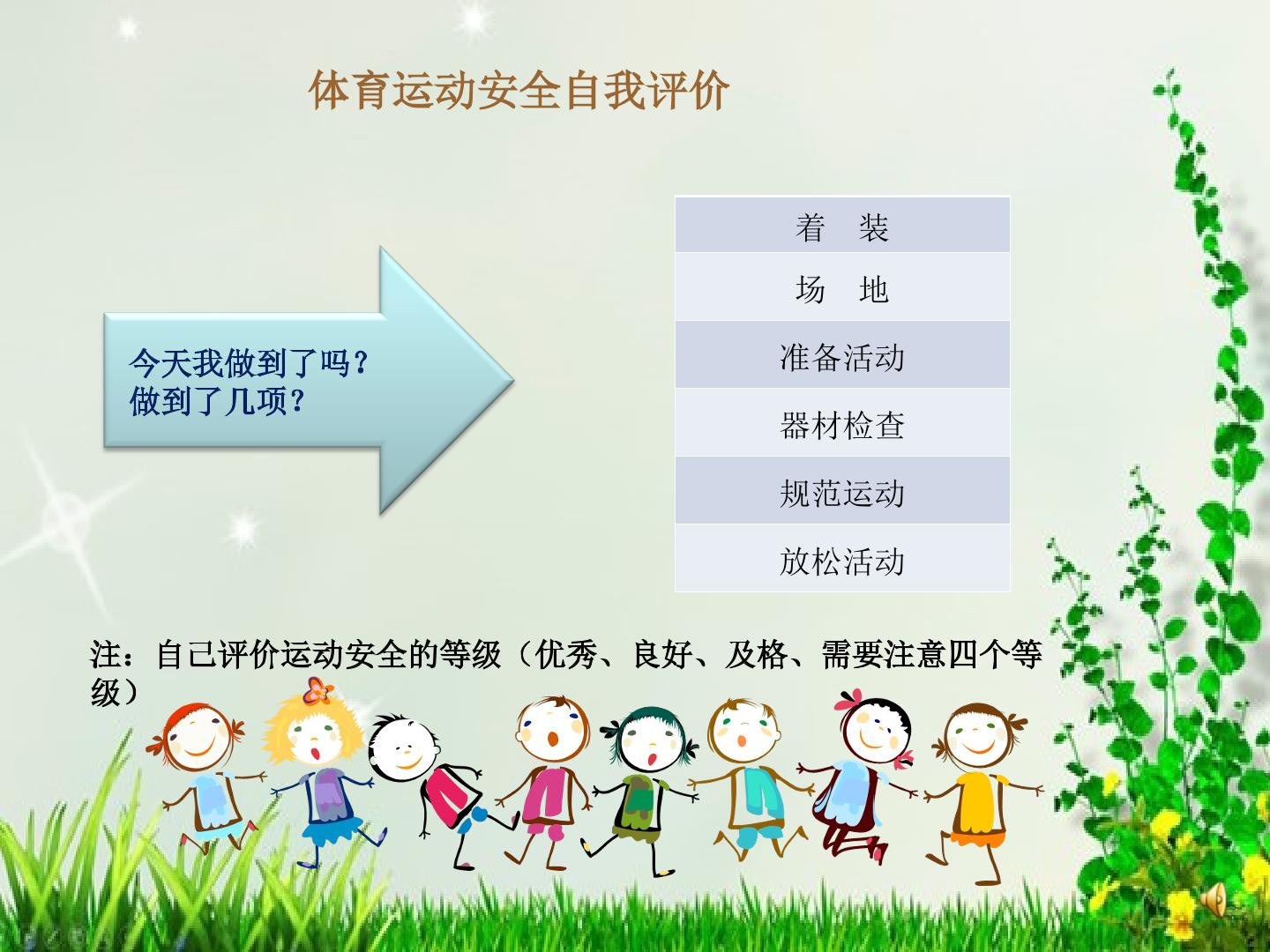 体育运动安全自我评价

今天我做到了吗？
做到了几项？

| 着　装 |
|---|
| 场　地 |
| 准备活动 |
| 器材检查 |
| 规范运动 |
| 放松活动 |

注：自己评价运动安全的等级（优秀、良好、及格、需要注意四个等级）